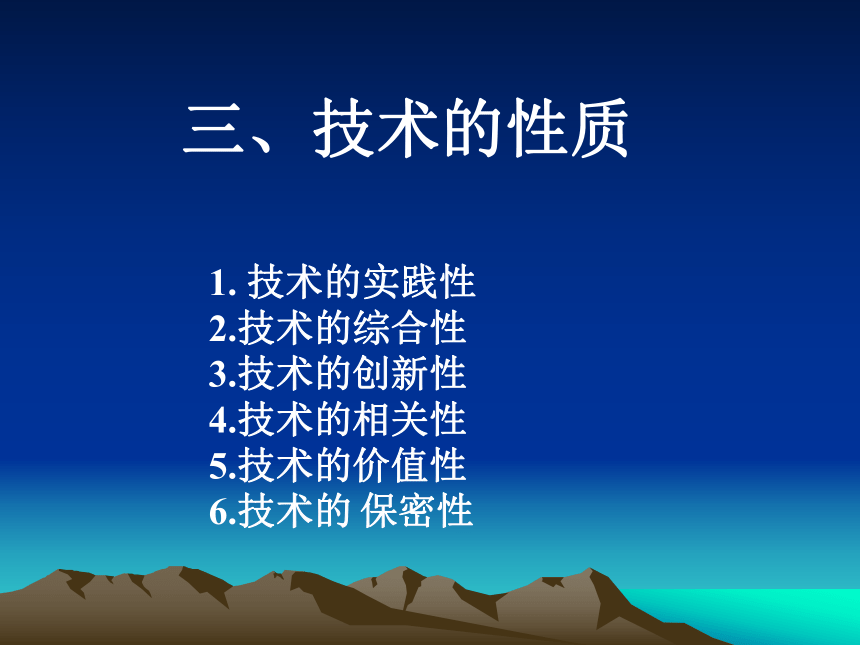 三、技术的性质

1. 技术的实践性
2.技术的综合性
3.技术的创新性
4.技术的相关性
5.技术的价值性
6.技术的 保密性